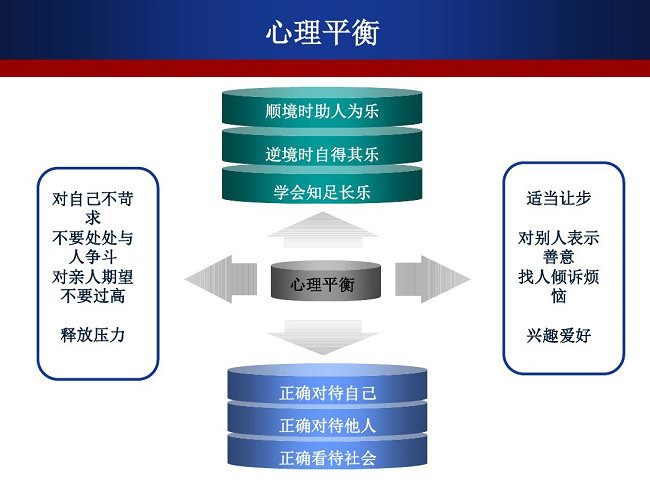 心理平衡

顺境时助人为乐

逆境时自得其乐

学会知足长乐

对自己不苛求
不要处处与人争斗
对亲人期望不要过高

释放压力

心理平衡

适当让步

对别人表示善意
找人倾诉烦恼

兴趣爱好

正确对待自己

正确对待他人

正确看待社会